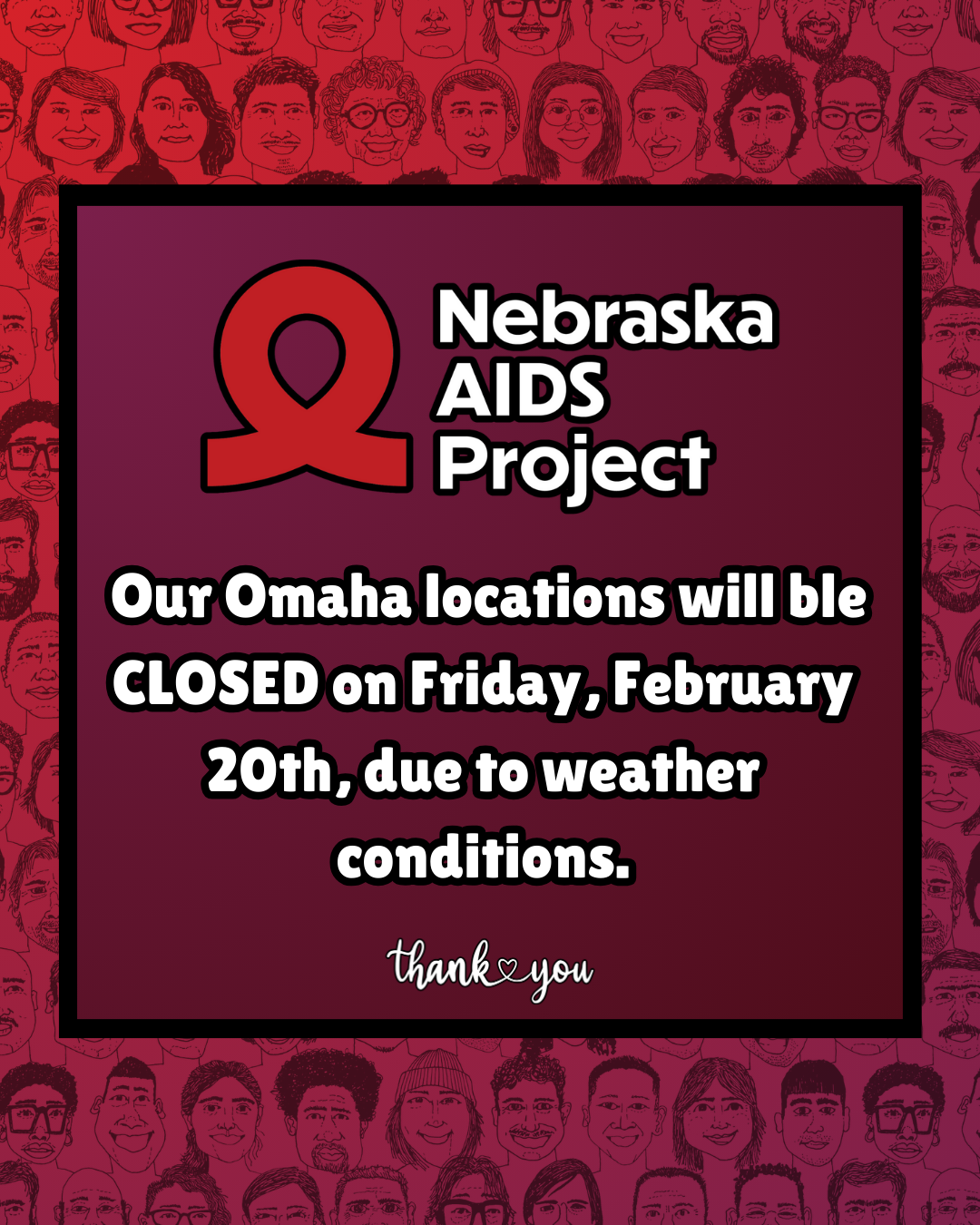 Nebraska AIDS Project

Our Omaha locations will ble CLOSED on Friday, February 20th, due to weather conditions.

thank you